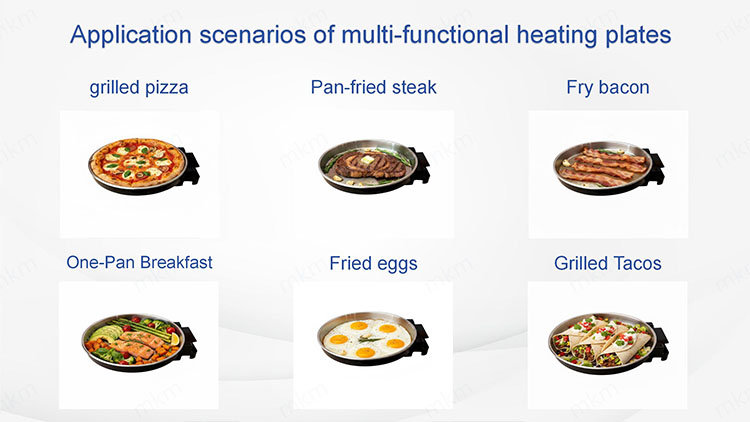 Application scenarios of multi-functional heating plates

grilled pizza

Pan-fried steak

Fry bacon

One-Pan Breakfast

Fried eggs

Grilled Tacos

mkm